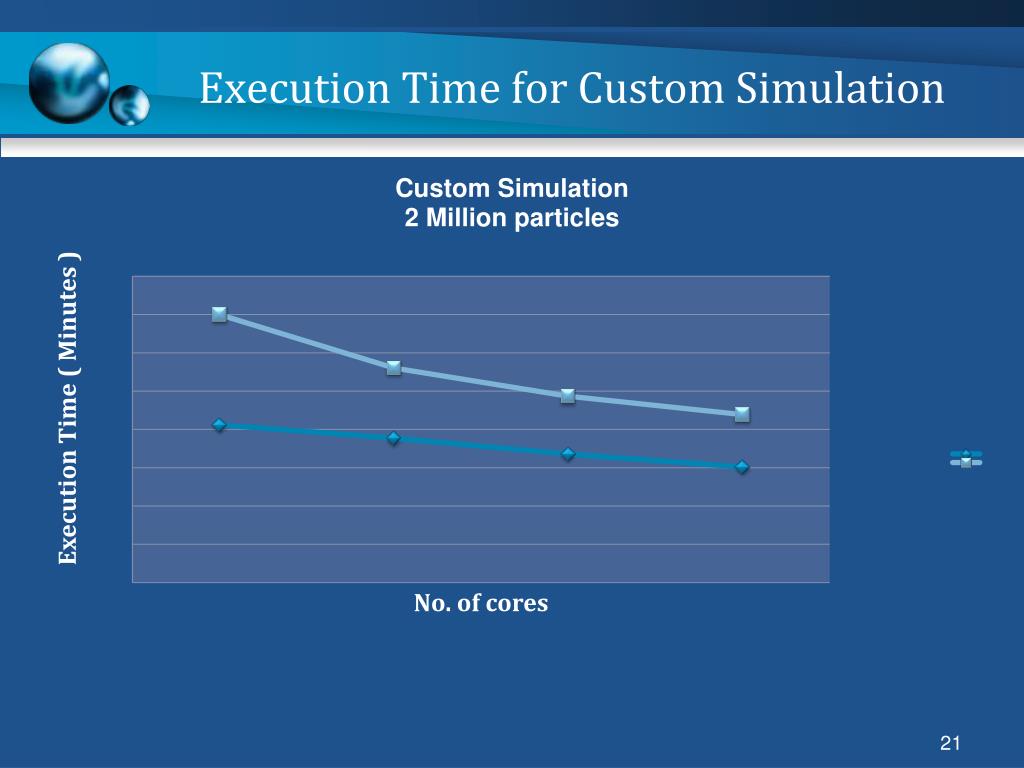 Execution Time for Custom Simulation

Custom Simulation
2 Million particles

Execution Time ( Minutes )

No. of cores

21